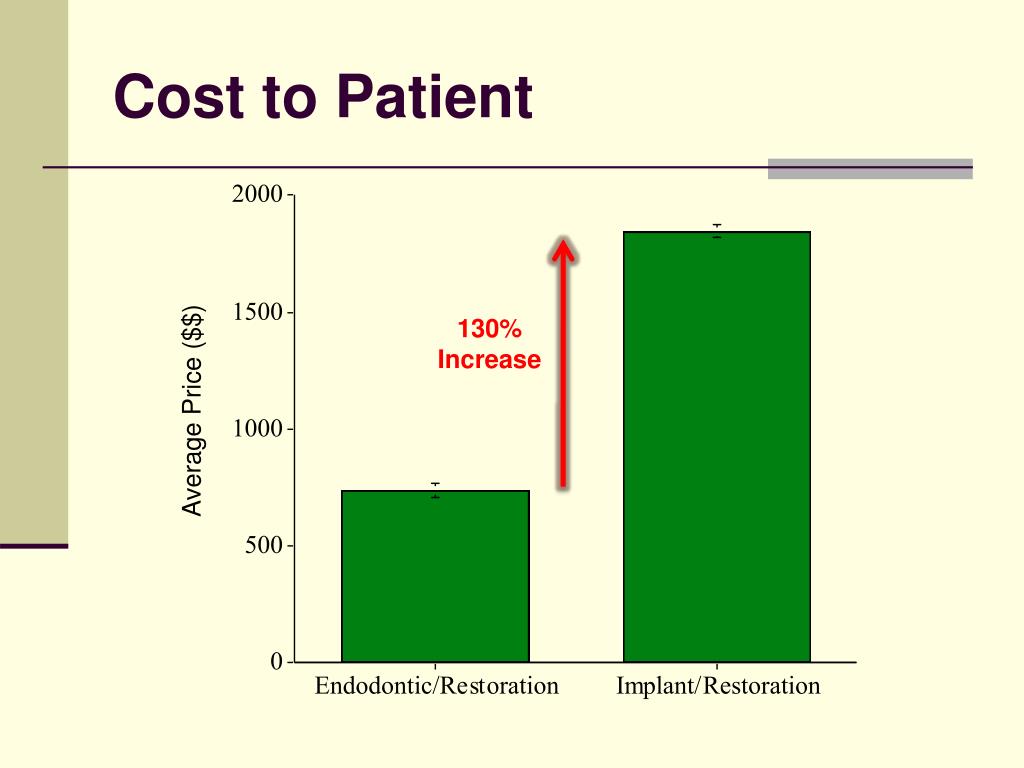 Cost to Patient

Average Price ($$)

2000
1500
1000
500
0

130%
Increase

Endodontic/Restoration
Implant/Restoration